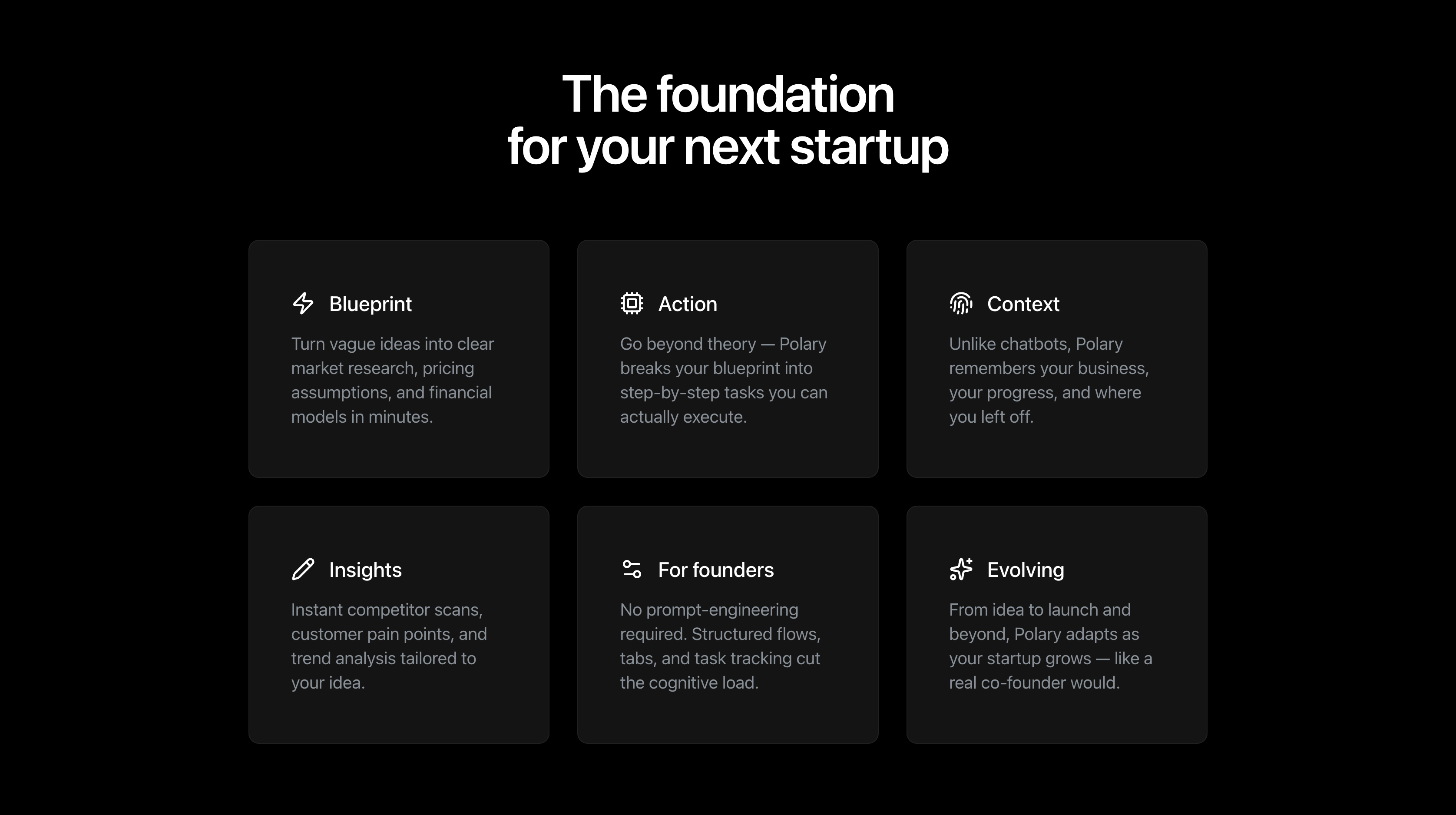 The foundation
for your next startup

Blueprint

Turn vague ideas into clear market research, pricing assumptions, and financial models in minutes.

Action

Go beyond theory — Polary breaks your blueprint into step-by-step tasks you can actually execute.

Context

Unlike chatbots, Polary remembers your business, your progress, and where you left off.

Insights

Instant competitor scans, customer pain points, and trend analysis tailored to your idea.

For founders

No prompt-engineering required. Structured flows, tabs, and task tracking cut the cognitive load.

Evolving

From idea to launch and beyond, Polary adapts as your startup grows — like a real co-founder would.